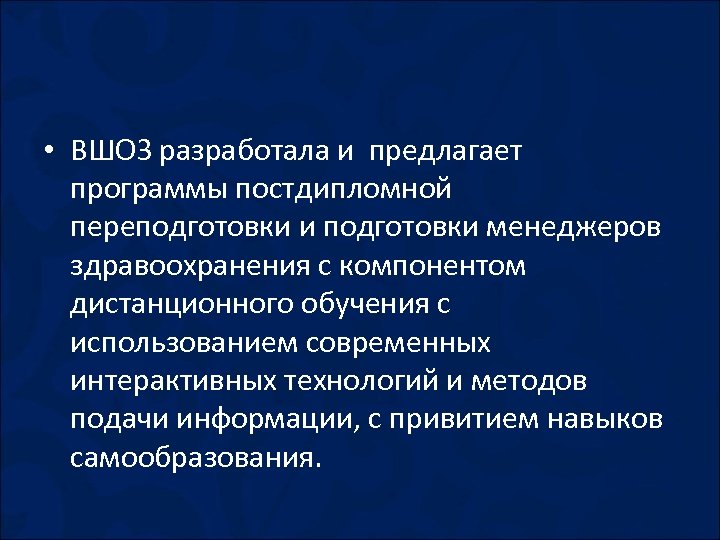 • ВШОЗ разработала и предлагает программы постдипломной переподготовки и подготовки менеджеров здравоохранения с компонентом дистанционного обучения с использованием современных интерактивных технологий и методов подачи информации, с привитием навыков самообразования.